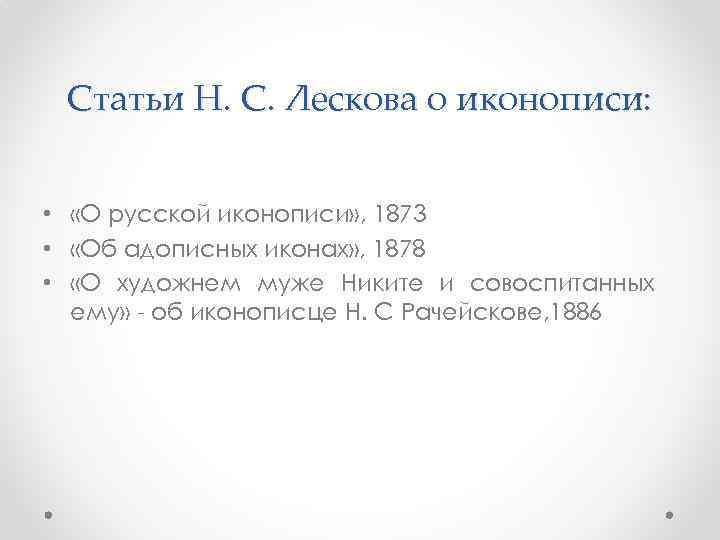 Статьи Н. С. Лескова о иконописи:

• «О русской иконописи», 1873
• «Об адописных иконах», 1878
• «О художнем муже Никите и совоспитанных ему» - об иконописце Н. С Рачейскове,1886